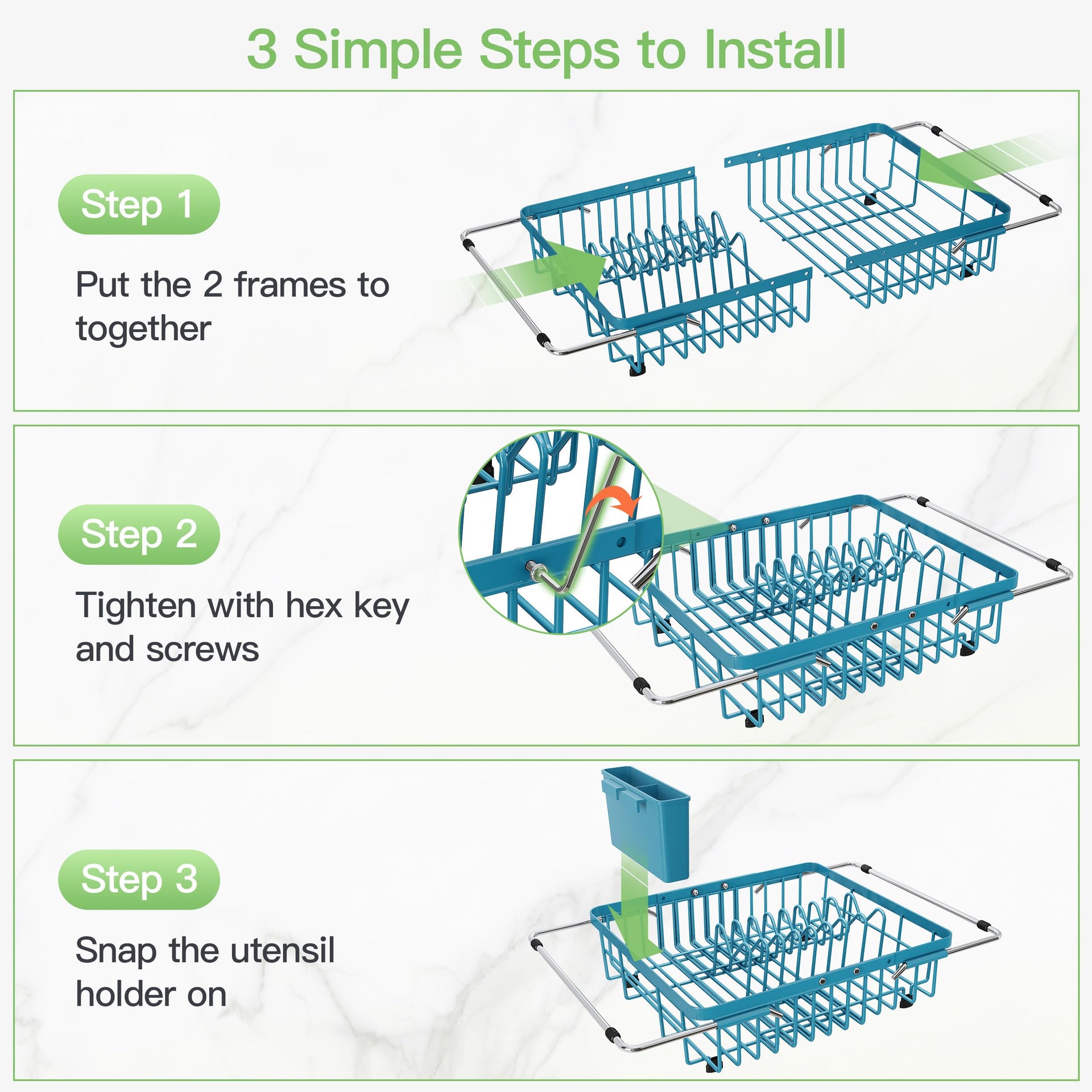 3 Simple Steps to Install

Step 1

Put the 2 frames to together

Step 2

Tighten with hex key and screws

Step 3

Snap the utensil holder on